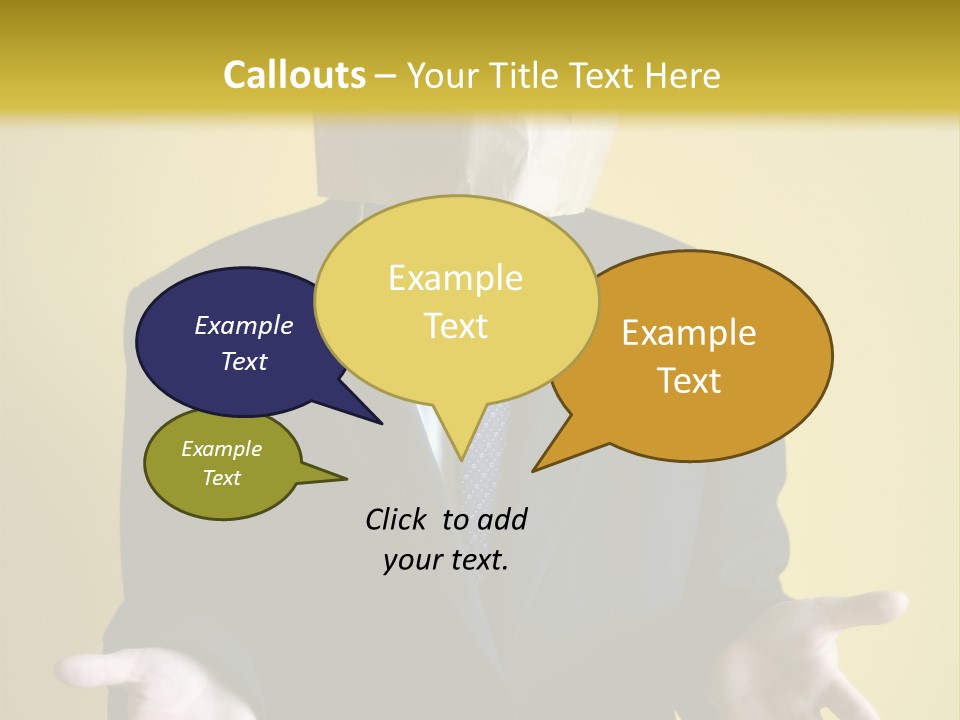 Callouts – Your Title Text Here

Example Text

Example Text

Example Text

Example Text

Click to add your text.